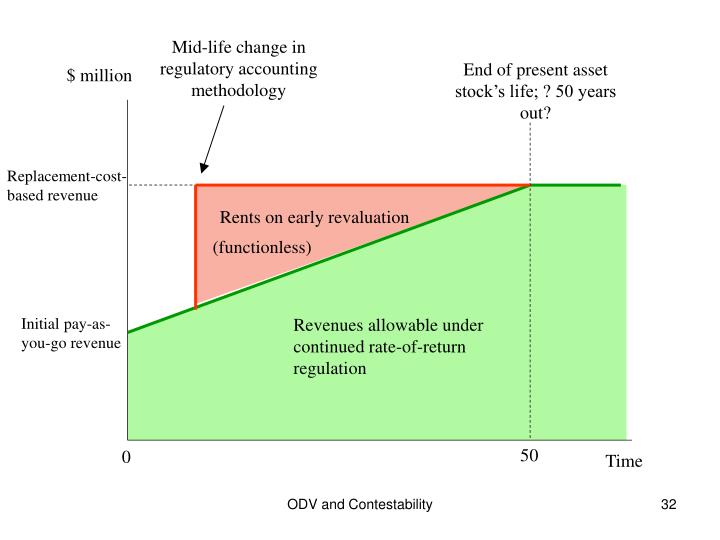 Mid-life change in regulatory accounting methodology

$ million

End of present asset stock's life; ? 50 years out?

Replacement-cost-based revenue

Rents on early revaluation

(functionless)

Initial pay-as-you-go revenue

Revenues allowable under continued rate-of-return regulation

0

50

Time

ODV and Contestability

32